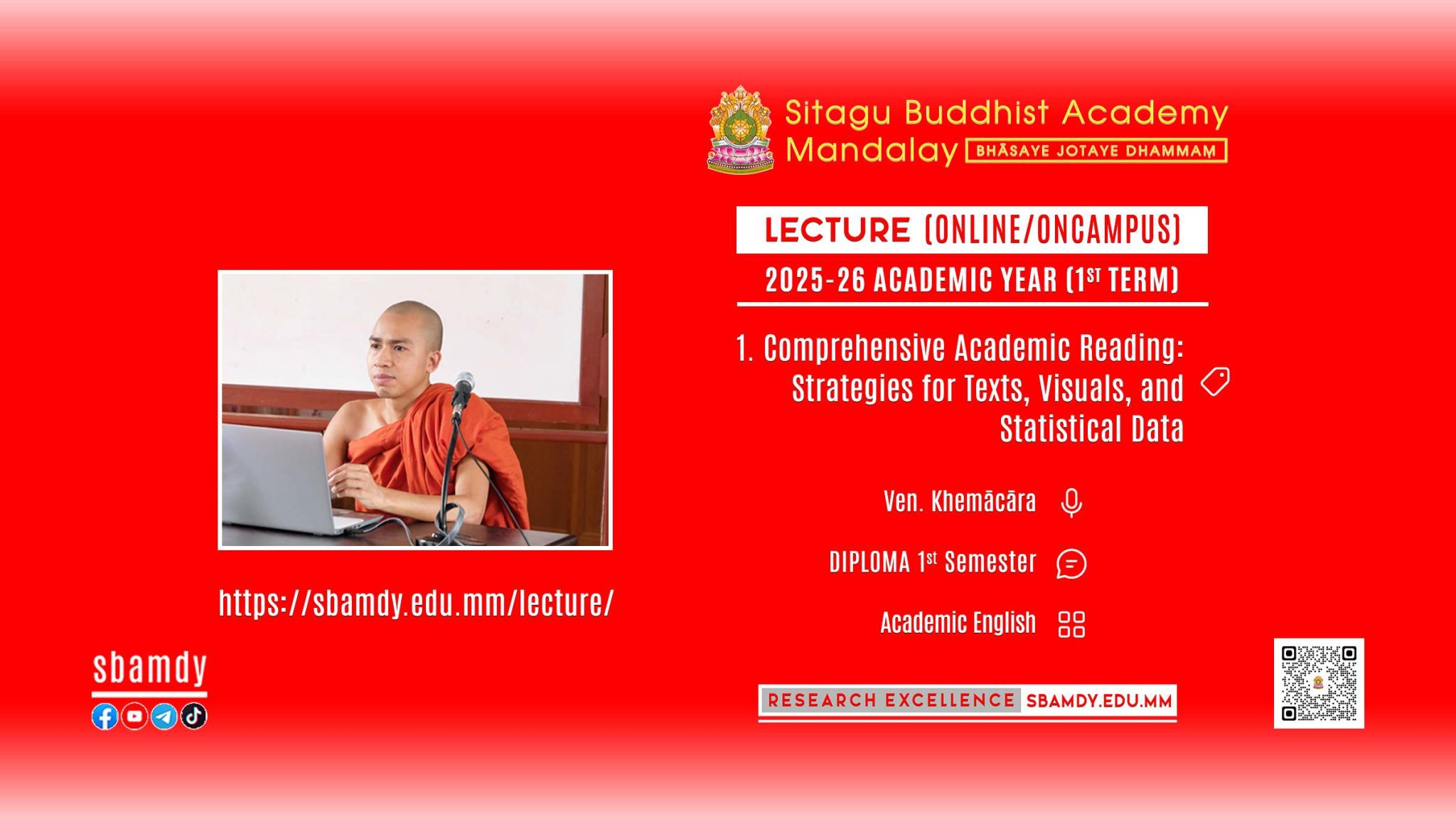 Sitagu Buddhist Academy
Mandalay BHĀSAYE JOTAYE DHAMMAṂ

LECTURE (ONLINE/ONCAMPUS)

2025-26 ACADEMIC YEAR (1$^{ST}$ TERM)

1. Comprehensive Academic Reading: Strategies for Texts, Visuals, and Statistical Data

Ven. Khemācāra

DIPLOMA 1$^{st}$ Semester

Academic English

https://sbamdy.edu.mm/lecture/

sbamdy

RESEARCH EXCELLENCE SBAMDY.EDU.MM